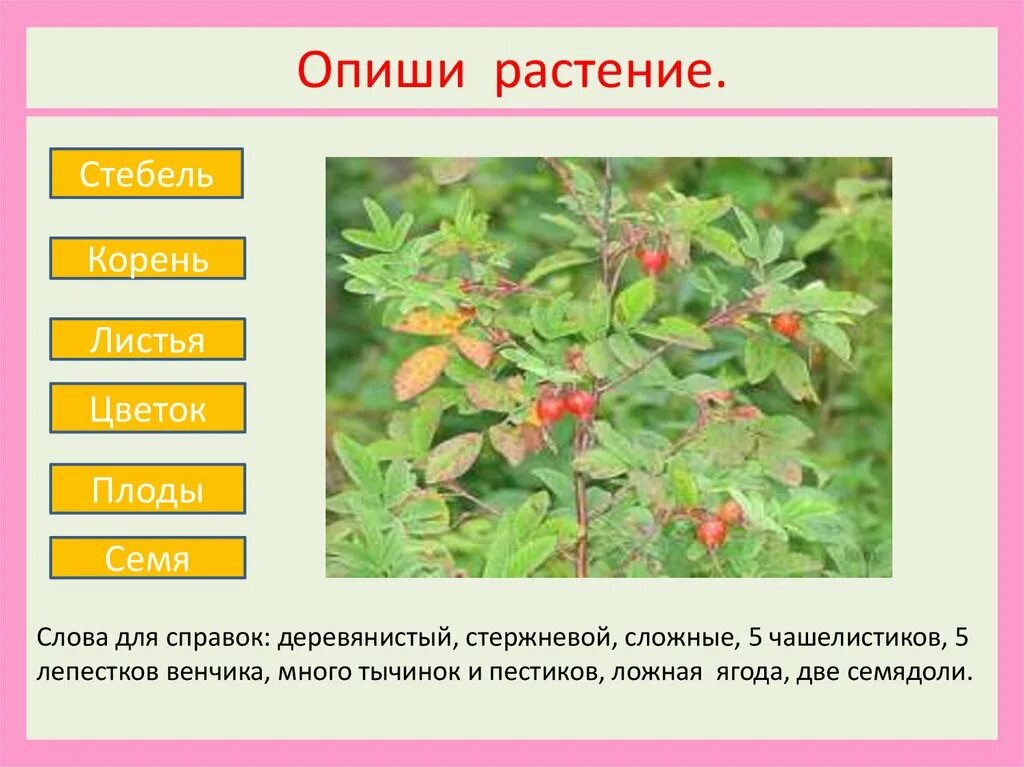 Опиши растение.

Стебель

Корень

Листья

Цветок

Плоды

Семя

Слова для справок: деревянистый, стержневой, сложные, 5 чашелистиков, 5 лепестков венчика, много тычинок и пестиков, ложная ягода, две семядоли.